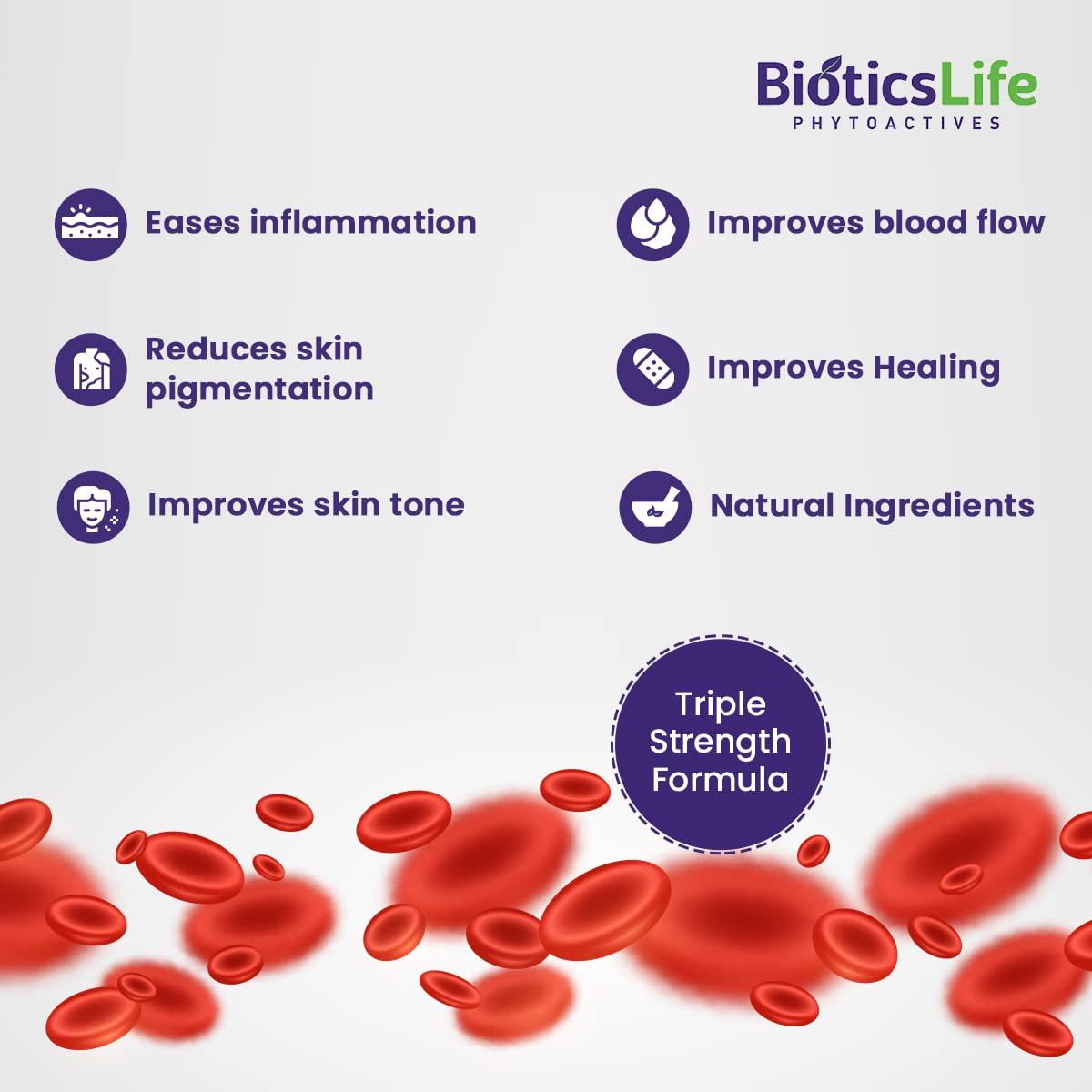 BioticsLife
PHYTOACTIVES

Eases inflammation

Reduces skin pigmentation

Improves skin tone

Improves blood flow

Improves Healing

Natural Ingredients

Triple Strength Formula